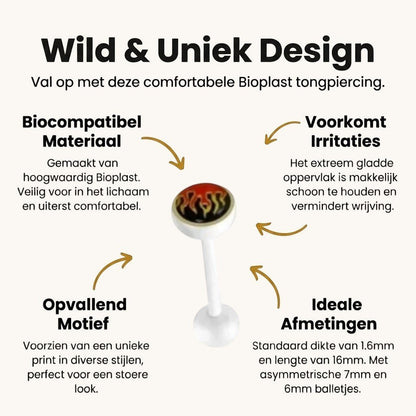 Wild & Uniek Design

Val op met deze comfortabele Bioplast tongpiercing.

Biocompatibel Materiaal

Gemaakt van hoogwaardig Bioplast. Veilig voor in het lichaam en uiterst comfortabel.

Voorkomt Irritaties

Het extreem gladde oppervlak is makkelijk schoon te houden en vermindert wrijving.

Opvallend Motief

Voorzien van een unieke print in diverse stijlen, perfect voor een stoere look.

Ideale Afmetingen

Standaard dikte van 1.6mm en lengte van 16mm. Met asymmetrische 7mm en 6mm balletjes.